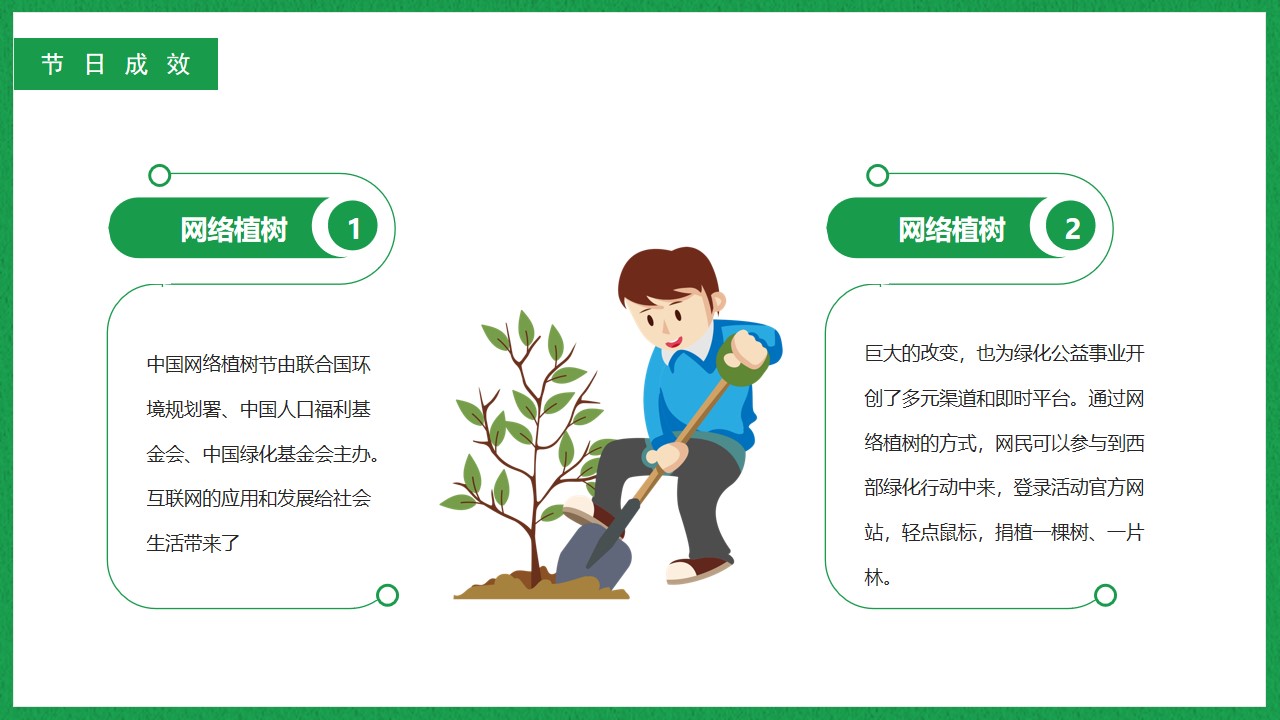 节日成效

网络植树 1

中国网络植树节由联合国环境规划署、中国人口福利基金会、中国绿化基金会主办。互联网的应用和发展给社会生活带来了

网络植树 2

巨大的改变，也为绿化公益事业开创了多元渠道和即时平台。通过网络植树的方式，网民可以参与到西部绿化行动中来，登录活动官方网站，轻点鼠标，捐植一棵树、一片林。